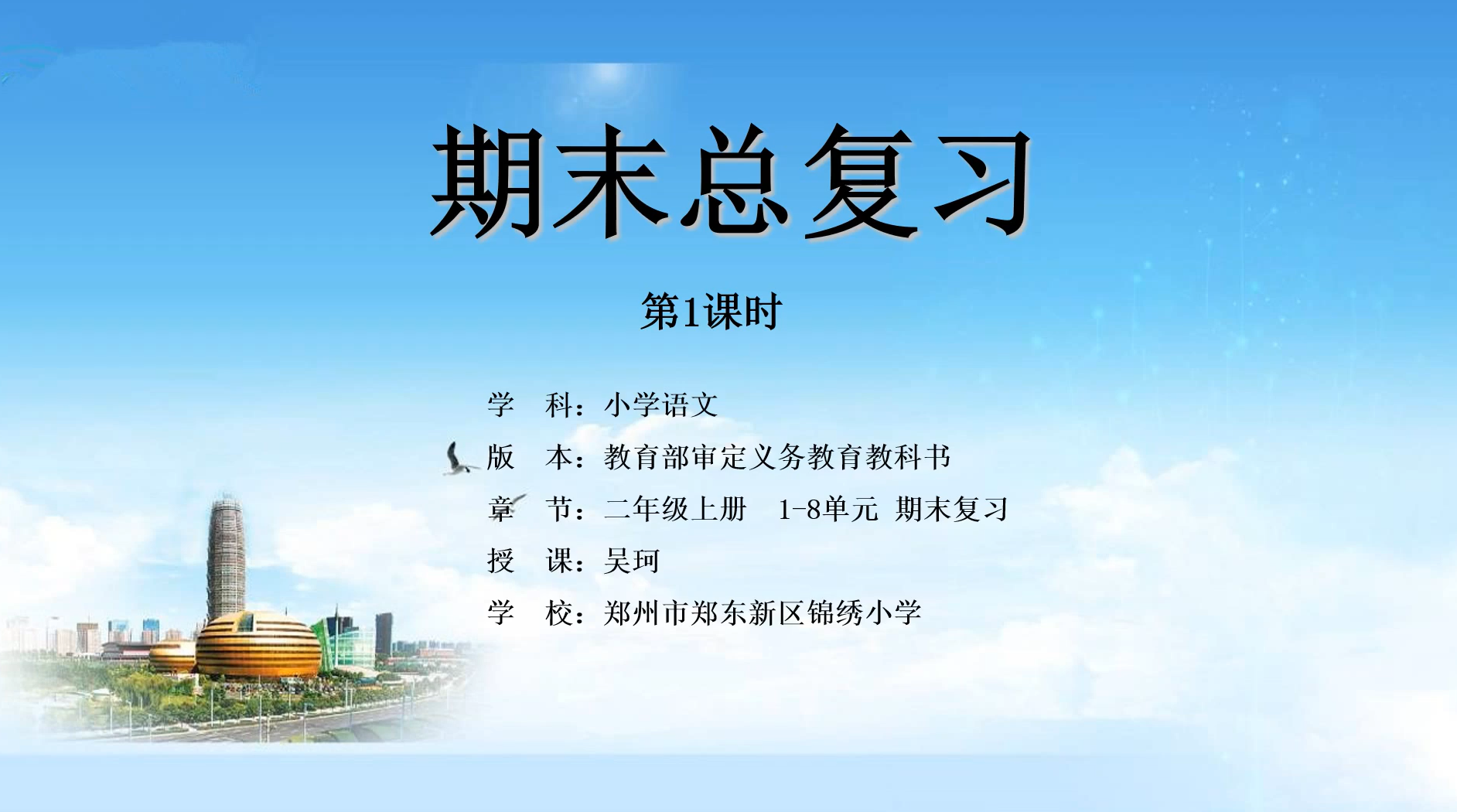 期末总复习

第1课时

学　科：小学语文

版　本：教育部审定义务教育教科书

章　节：二年级上册　1-8单元 期末复习

授　课：吴珂

学　校：郑州市郑东新区锦绣小学